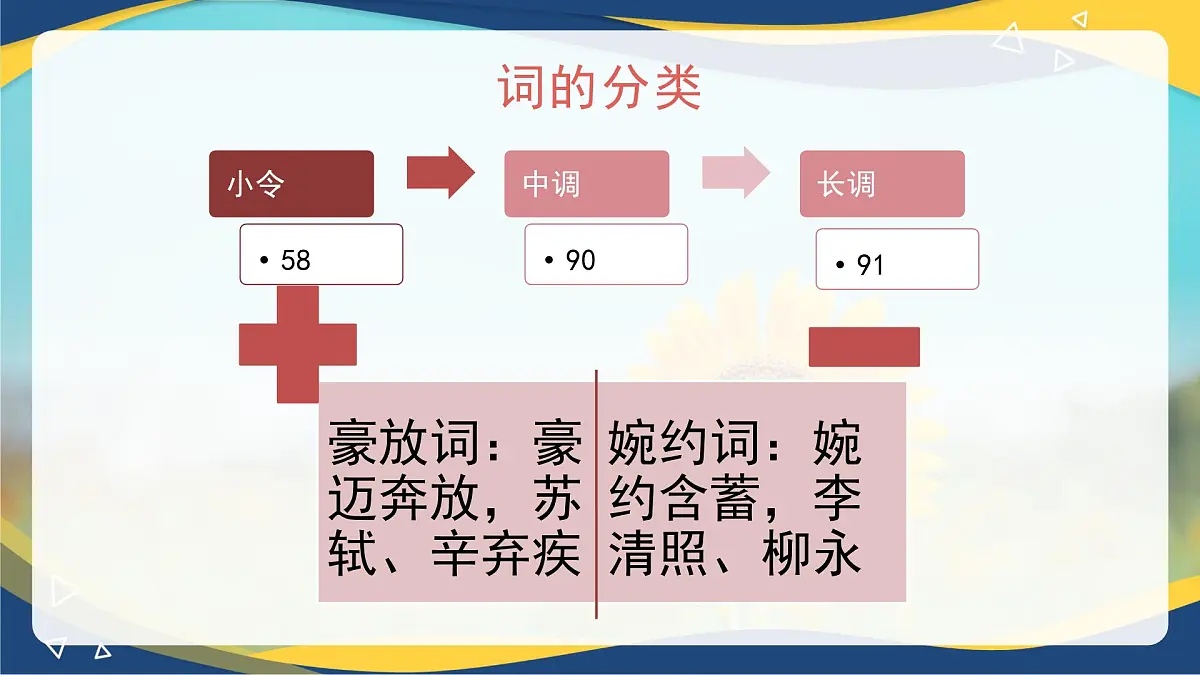 词的分类

小令

• 58

中调

• 90

长调

• 91

豪放词：豪迈奔放，苏轼、辛弃疾

婉约词：婉约含蓄，李清照、柳永